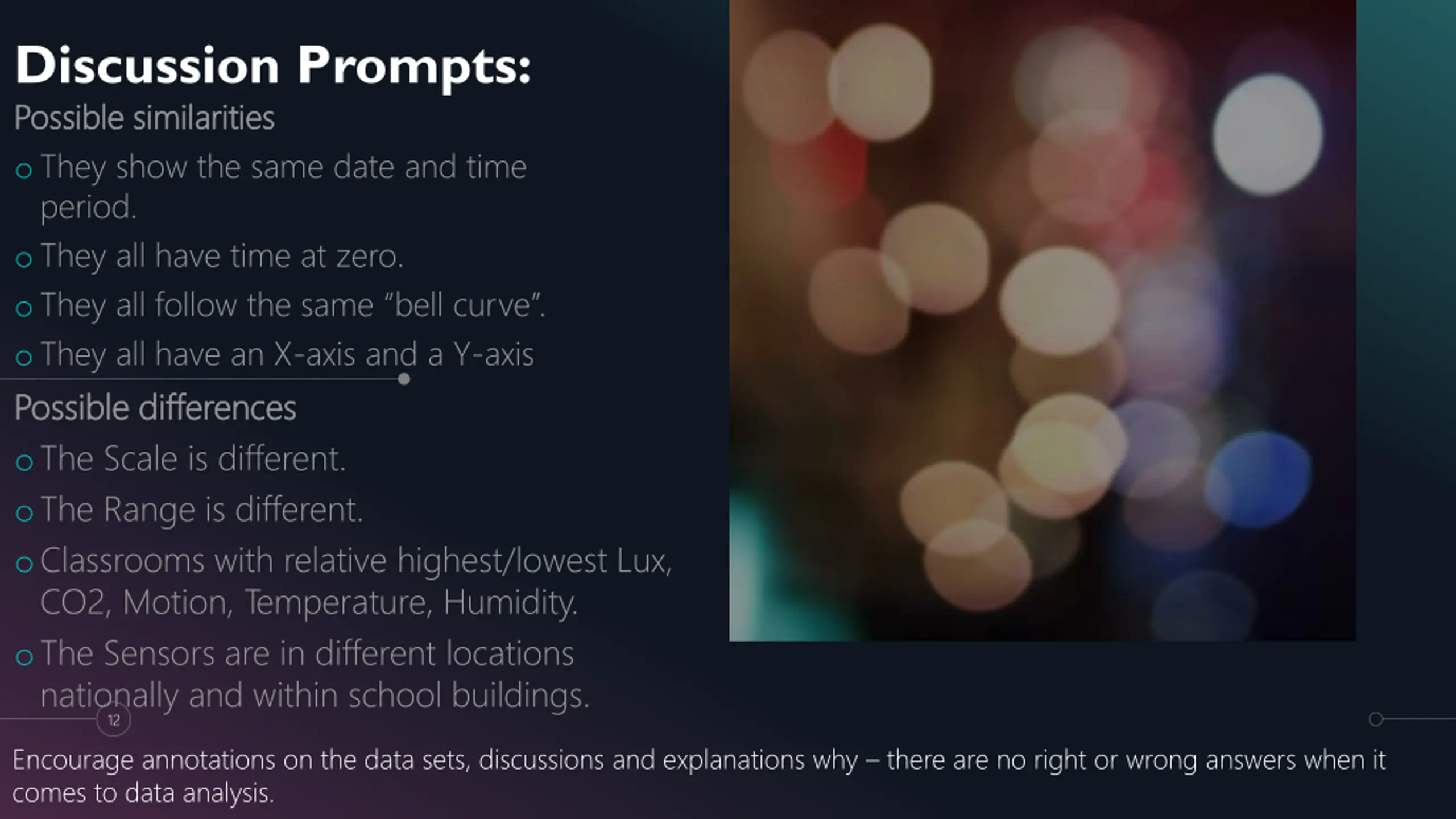 Discussion Prompts:

Possible similarities

o They show the same date and time period.

o They all have time at zero.

o They all follow the same “bell curve”.

o They all have an X-axis and a Y-axis

Possible differences

o The Scale is different.

o The Range is different.

o Classrooms with relative highest/lowest Lux, CO2, Motion, Temperature, Humidity.

o The Sensors are in different locations nationally and within school buildings.

12

Encourage annotations on the data sets, discussions and explanations why – there are no right or wrong answers when it comes to data analysis.